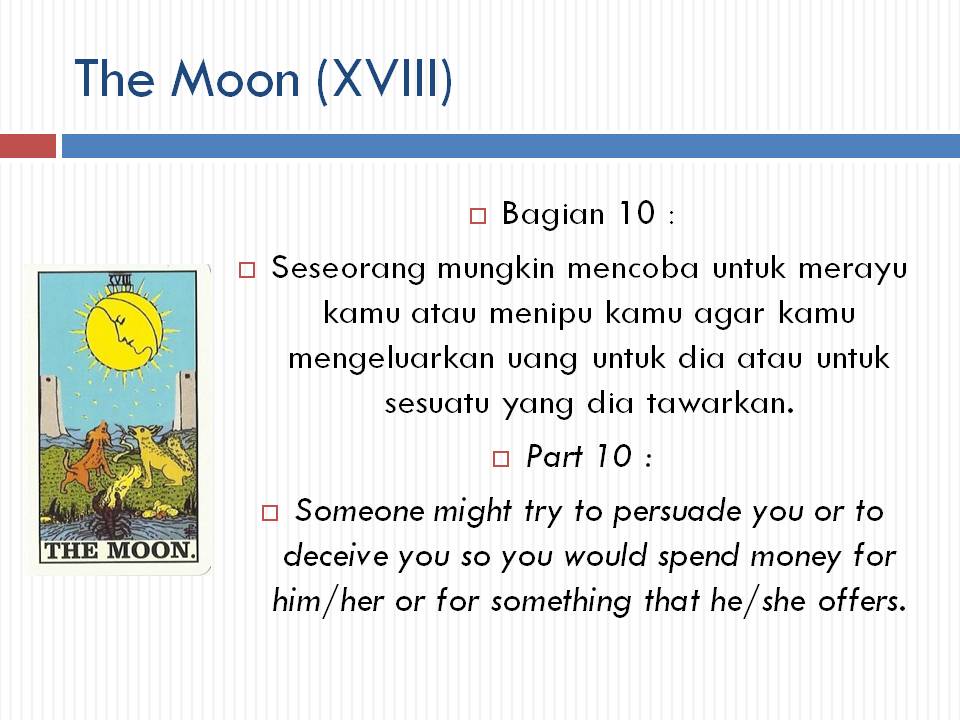 The Moon (XVIII)

XVIII

THE MOON.

□ Bagian 10 :

□ Seseorang mungkin mencoba untuk merayu kamu atau menipu kamu agar kamu mengeluarkan uang untuk dia atau untuk sesuatu yang dia tawarkan.

□ Part 10 :

□ Someone might try to persuade you or to deceive you so you would spend money for him/her or for something that he/she offers.